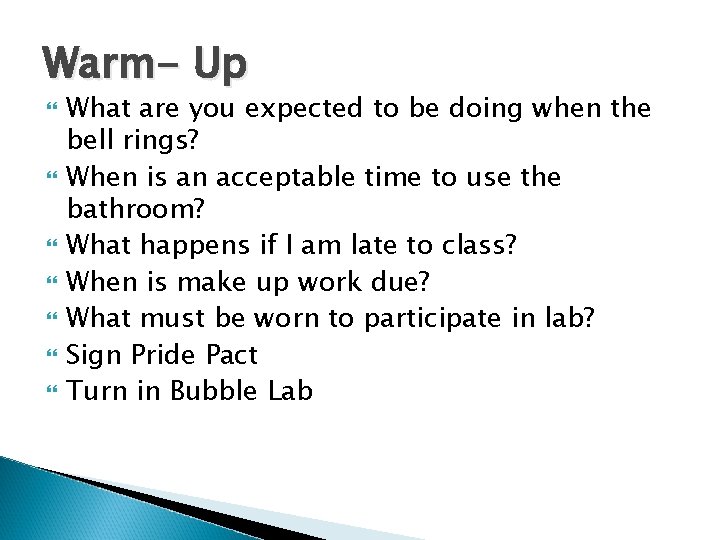 Warm- Up

What are you expected to be doing when the bell rings?

When is an acceptable time to use the bathroom?

What happens if I am late to class?

When is make up work due?

What must be worn to participate in lab?

Sign Pride Pact

Turn in Bubble Lab